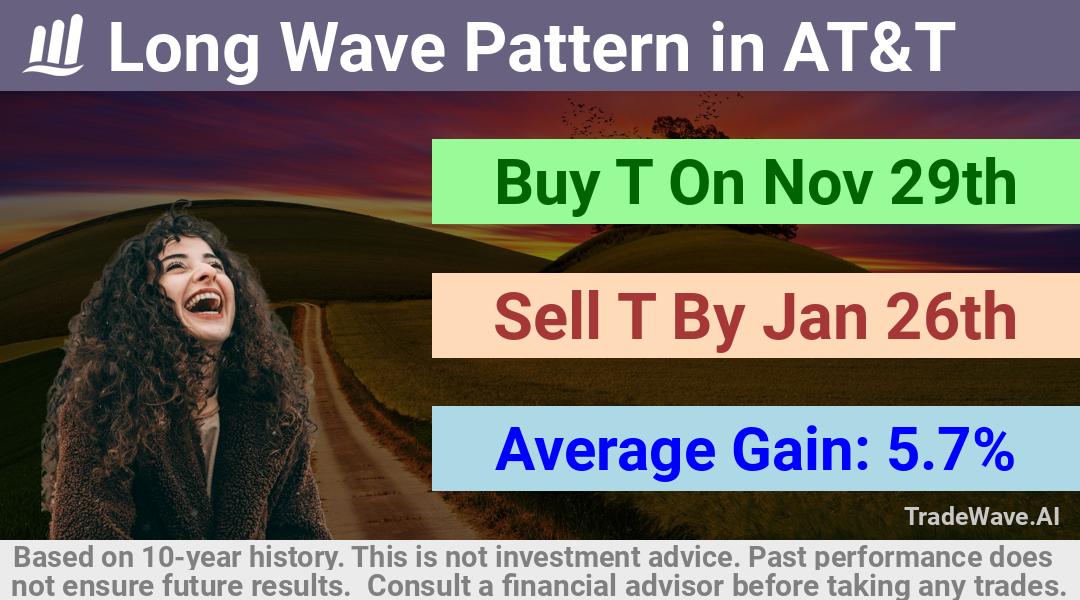 Long Wave Pattern in AT&T

Buy T On Nov 29th

Sell T By Jan 26th

Average Gain: 5.7%

TradeWave.AI

Based on 10-year history. This is not investment advice. Past performance does not ensure future results. Consult a financial advisor before taking any trades.